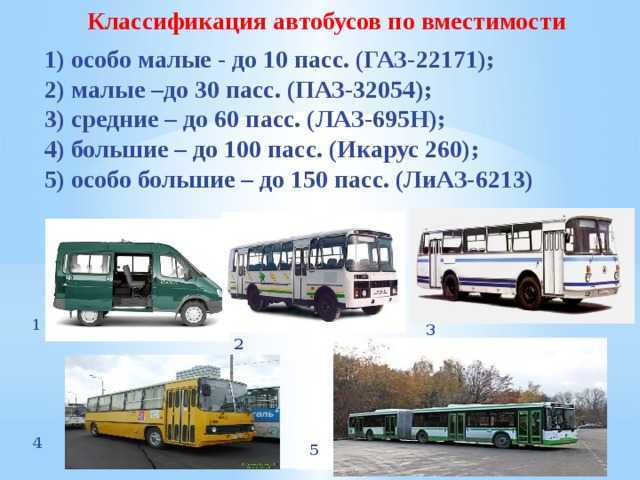 Классификация автобусов по вместимости

1) особо малые - до 10 пасс. (ГАЗ-22171);
2) малые –до 30 пасс. (ПАЗ-32054);
3) средние – до 60 пасс. (ЛАЗ-695Н);
4) большие – до 100 пасс. (Икарус 260);
5) особо большие – до 150 пасс. (ЛиАЗ-6213)

1

2

3

4

5